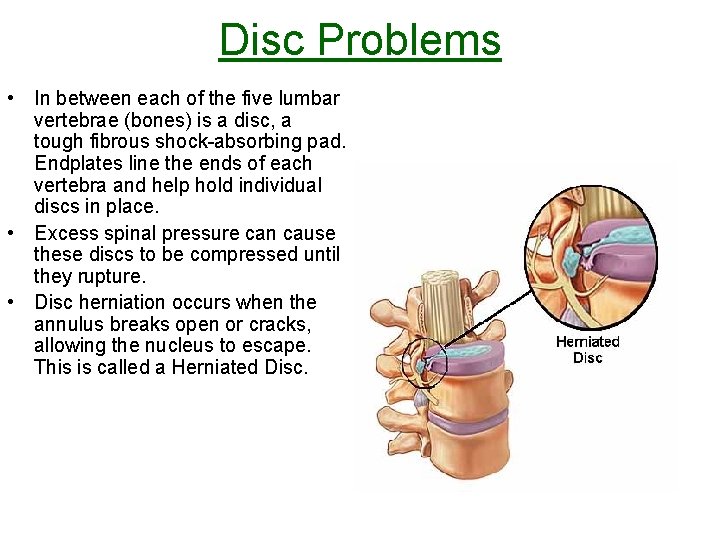 Disc Problems

• In between each of the five lumbar vertebrae (bones) is a disc, a tough fibrous shock-absorbing pad. Endplates line the ends of each vertebra and help hold individual discs in place.
• Excess spinal pressure can cause these discs to be compressed until they rupture.
• Disc herniation occurs when the annulus breaks open or cracks, allowing the nucleus to escape. This is called a Herniated Disc.

Herniated Disc